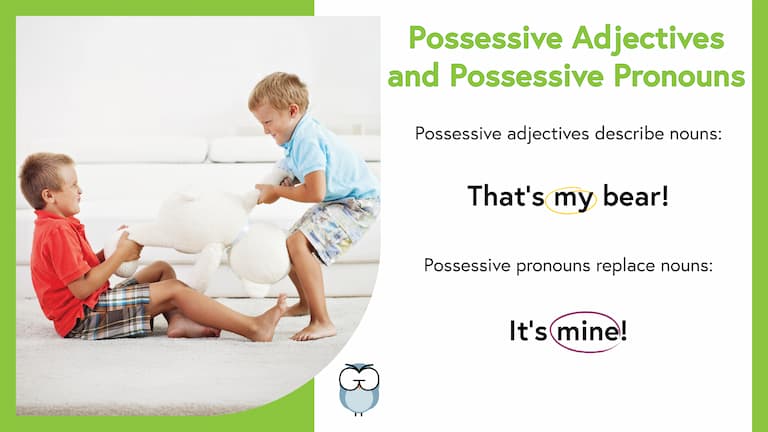 Possessive Adjectives and Possessive Pronouns

Possessive adjectives describe nouns:

That's my bear!

Possessive pronouns replace nouns:

It's mine!